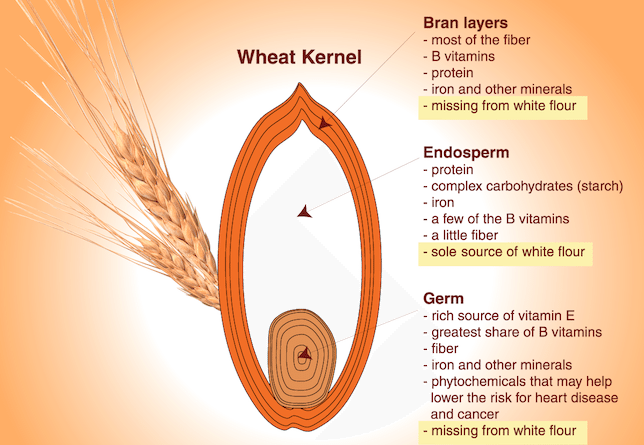 Wheat Kernel

Bran layers
- most of the fiber
- B vitamins
- protein
- iron and other minerals
- missing from white flour

Endosperm
- protein
- complex carbohydrates (starch)
- iron
- a few of the B vitamins
- a little fiber
- sole source of white flour

Germ
- rich source of vitamin E
- greatest share of B vitamins
- fiber
- iron and other minerals
- phytochemicals that may help lower the risk for heart disease and cancer
- missing from white flour